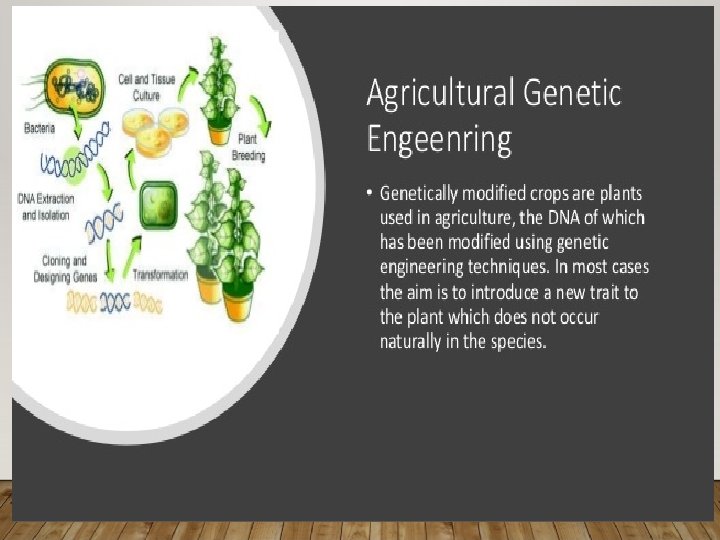 Bacteria

Cell and Tissue Culture

Plant Breeding

DNA Extraction and Isolation

Cloning and Designing Genes

Transformation

Agricultural Genetic Engeenring

• Genetically modified crops are plants used in agriculture, the DNA of which has been modified using genetic engineering techniques. In most cases the aim is to introduce a new trait to the plant which does not occur naturally in the species.